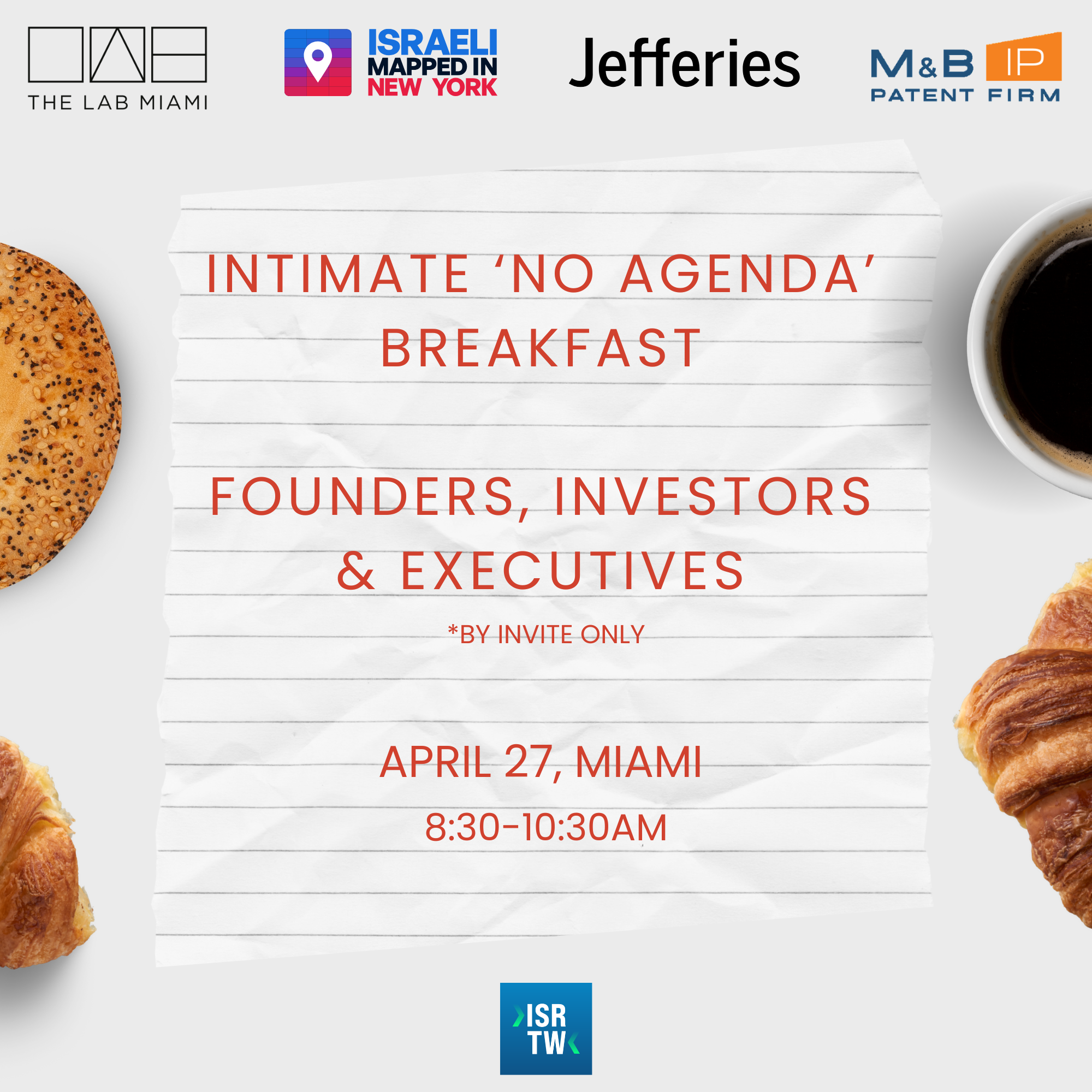 THE LAB MIAMI

ISRAELI MAPPED IN NEW YORK

Jefferies

M&B IP PATENT FIRM

INTIMATE ‘NO AGENDA’ BREAKFAST

FOUNDERS, INVESTORS & EXECUTIVES

*BY INVITE ONLY

APRIL 27, MIAMI

8:30-10:30AM

ISR TW